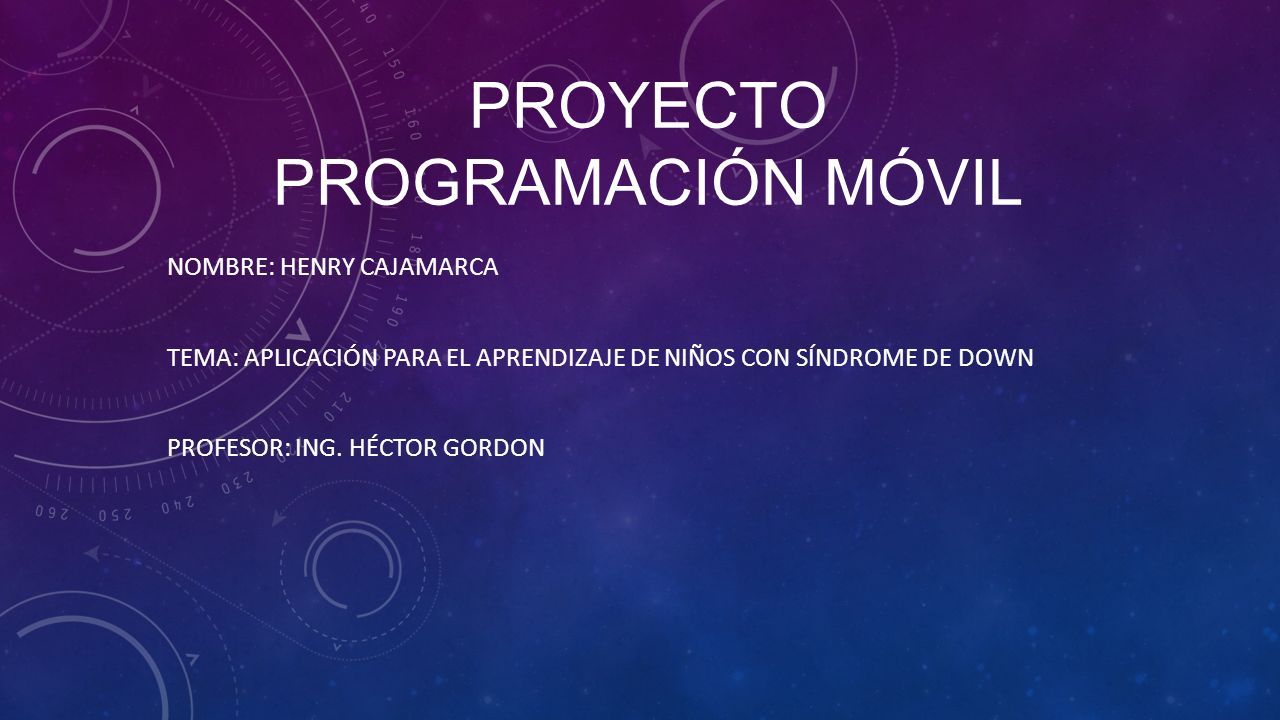 PROYECTO PROGRAMACIÓN MÓVIL

NOMBRE: HENRY CAJAMARCA

TEMA: APLICACIÓN PARA EL APRENDIZAJE DE NIÑOS CON SÍNDROME DE DOWN

PROFESOR: ING. HÉCTOR GORDON